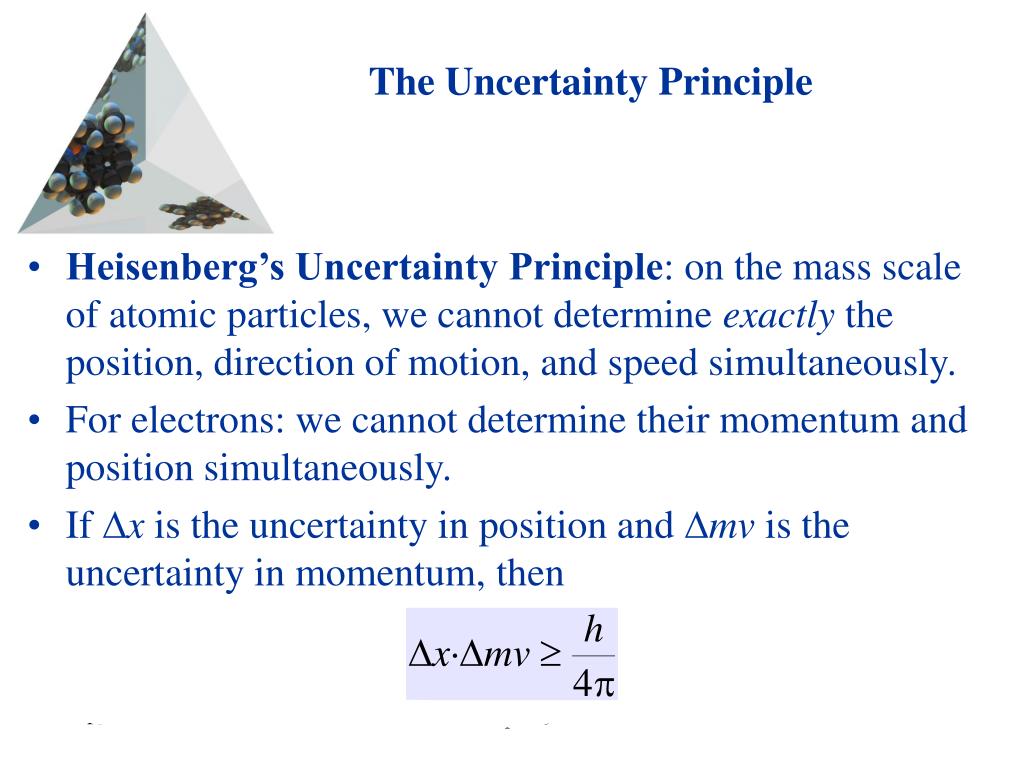 The Uncertainty Principle

• Heisenberg's Uncertainty Principle: on the mass scale of atomic particles, we cannot determine exactly the position, direction of motion, and speed simultaneously.
• For electrons: we cannot determine their momentum and position simultaneously.
• If $\Delta x$ is the uncertainty in position and $\Delta mv$ is the uncertainty in momentum, then

$\Delta x \cdot \Delta mv \geq \frac{h}{4\pi}$